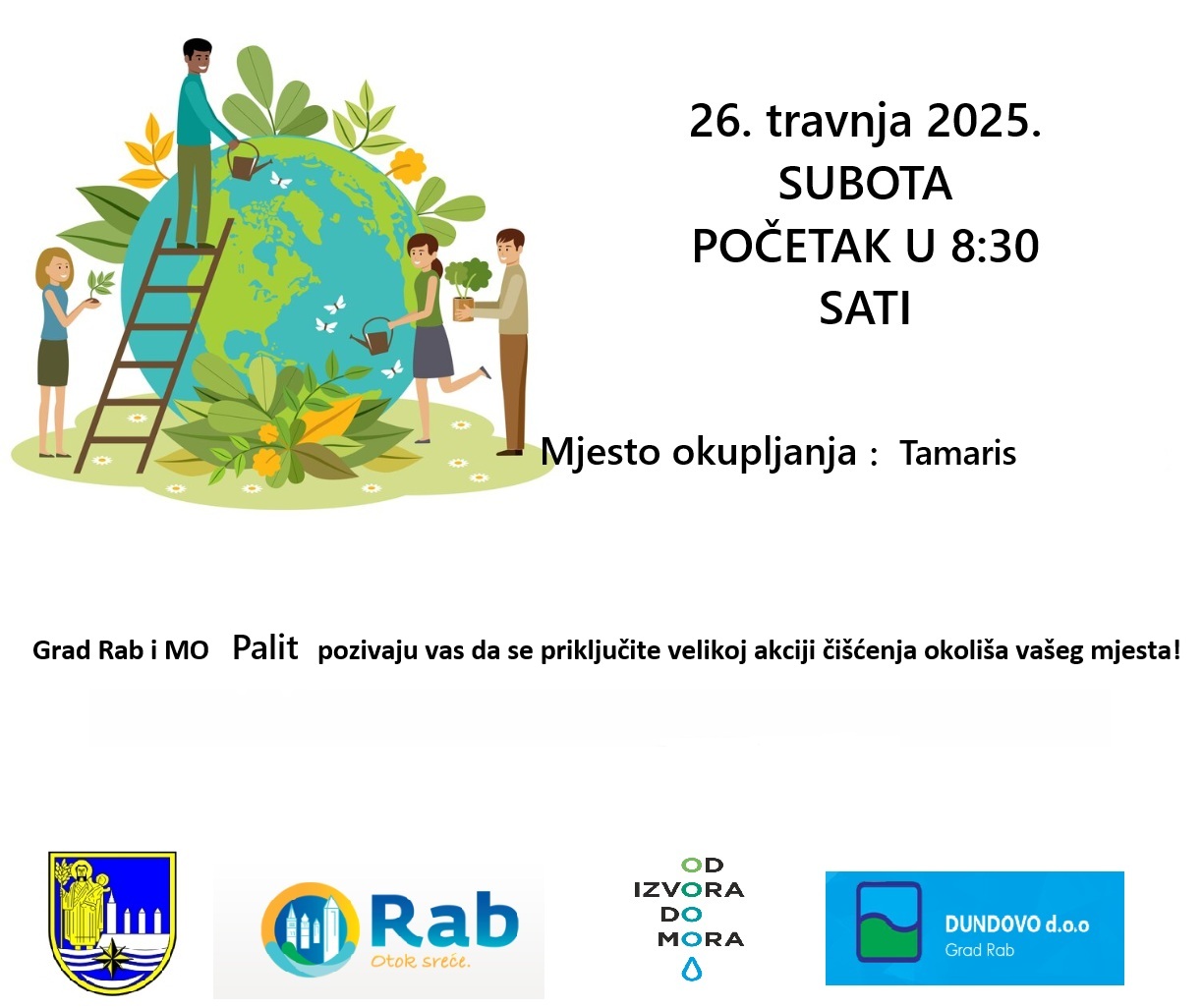 26. travnja 2025.
SUBOTA
POČETAK U 8:30
SATI

Mjesto okupljanja : Tamaris

Grad Rab i MO Palit pozivaju vas da se priključite velikoj akciji čišćenja okoliša vašeg mjesta!

Rab
Otok sreće.

OD
IZVORA
DO
MORA

DUNDOVO d.o.o
Grad Rab